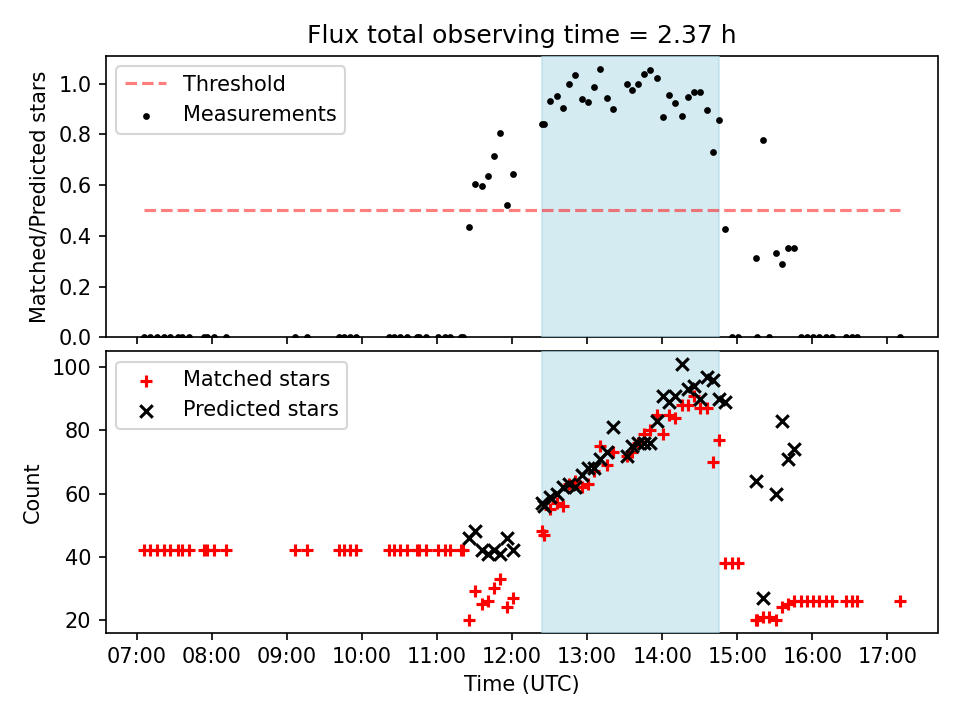 Flux total observing time = 2.37 h

Threshold
Measurements

Matched/Predicted stars

1.0
0.8
0.6
0.4
0.2
0.0

Matched stars
Predicted stars

Count

100
80
60
40
20

07:00 08:00 09:00 10:00 11:00 12:00 13:00 14:00 15:00 16:00 17:00

Time (UTC)